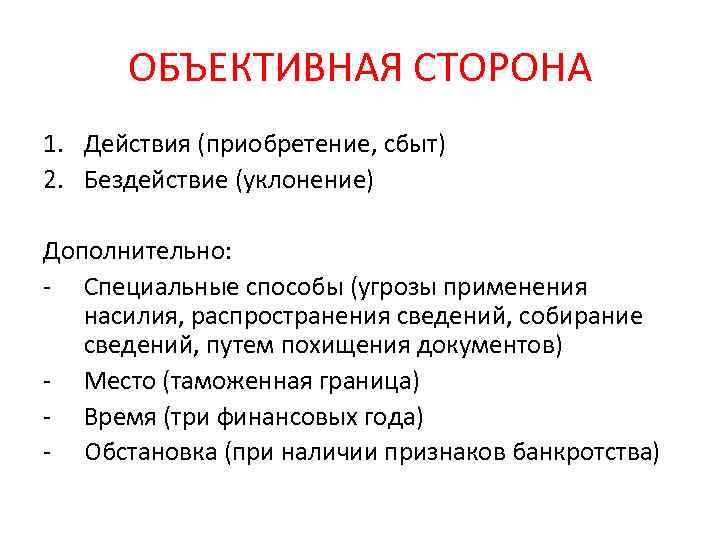 ОБЪЕКТИВНАЯ СТОРОНА

1. Действия (приобретение, сбыт)
2. Бездействие (уклонение)

Дополнительно:
- Специальные способы (угрозы применения насилия, распространения сведений, собирание сведений, путем похищения документов)
- Место (таможенная граница)
- Время (три финансовых года)
- Обстановка (при наличии признаков банкротства)